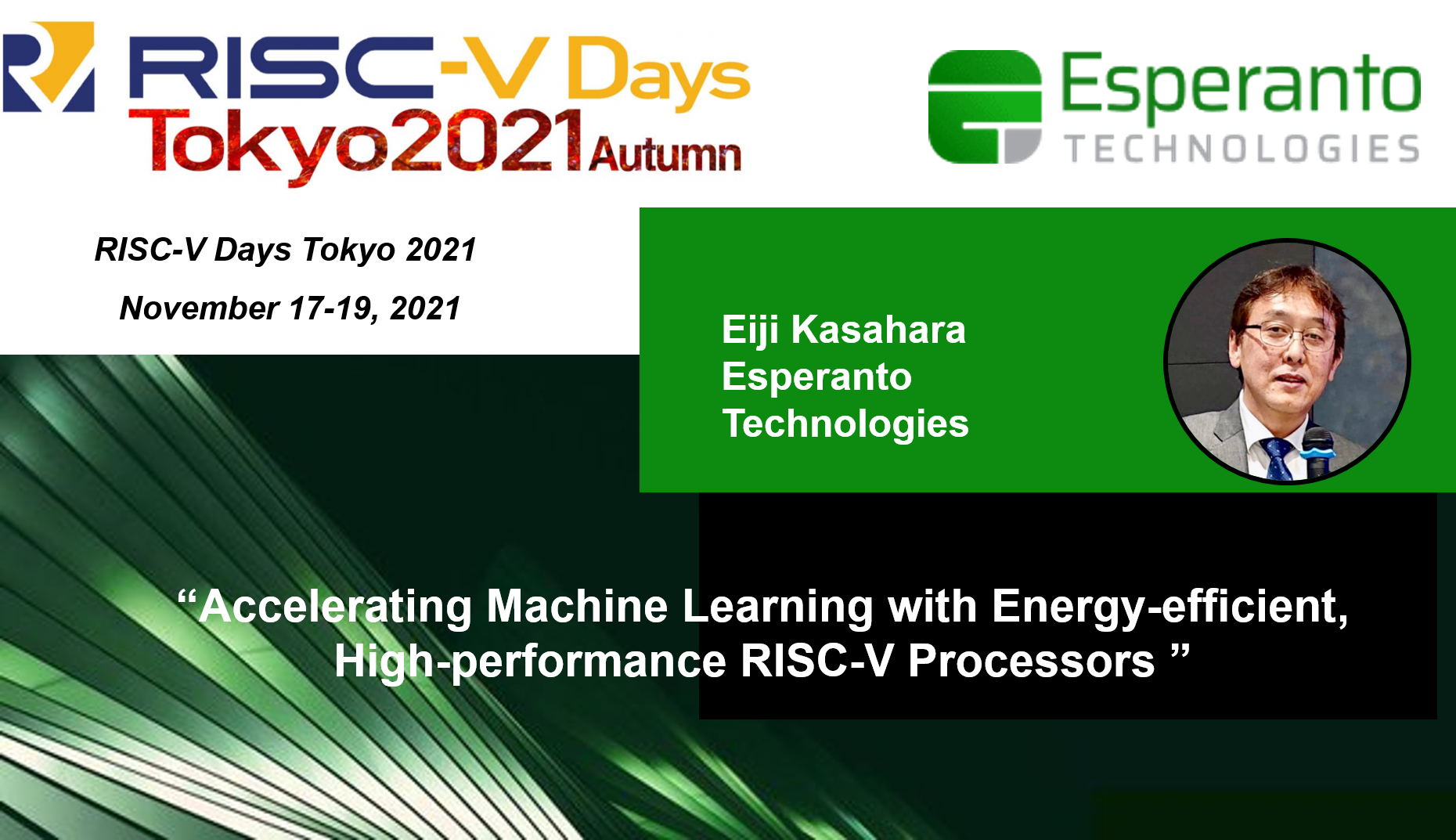 RISC-V Days Tokyo2021 Autumn

Esperanto TECHNOLOGIES

RISC-V Days Tokyo 2021

November 17-19, 2021

Eiji Kasahara
Esperanto Technologies

“Accelerating Machine Learning with Energy-efficient, High-performance RISC-V Processors ”